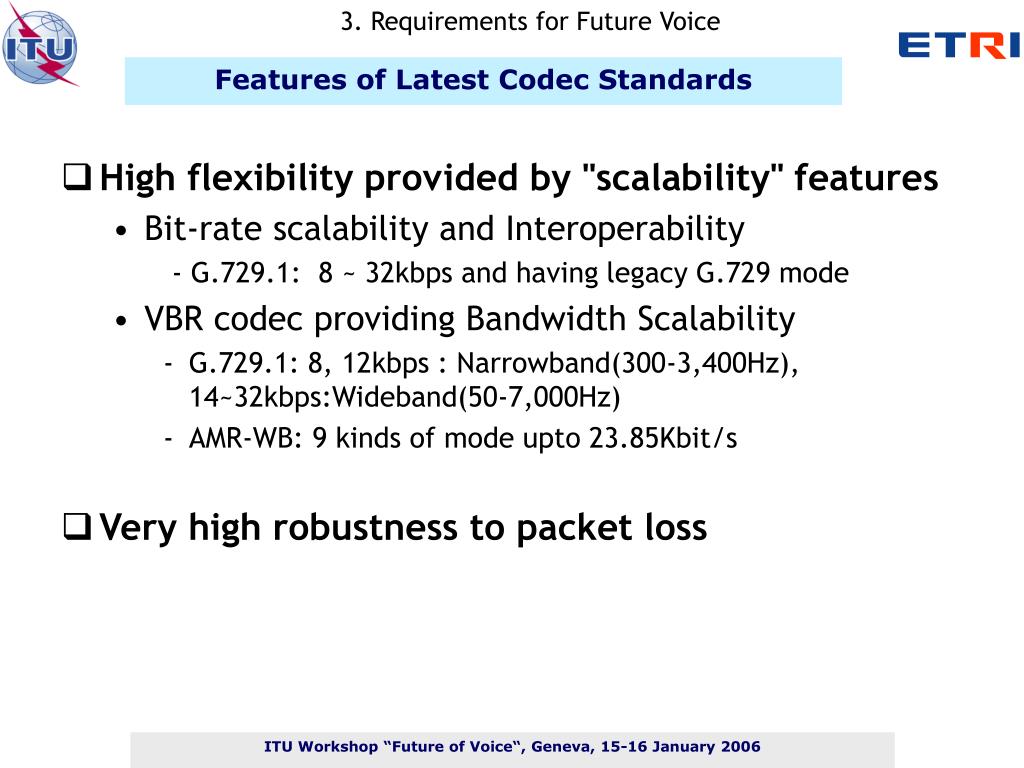 ITU

3. Requirements for Future Voice

ETRI

Features of Latest Codec Standards

❑ High flexibility provided by "scalability" features

• Bit-rate scalability and Interoperability

- G.729.1: 8 ~ 32kbps and having legacy G.729 mode

• VBR codec providing Bandwidth Scalability

- G.729.1: 8, 12kbps : Narrowband(300-3,400Hz), 14~32kbps:Wideband(50-7,000Hz)

- AMR-WB: 9 kinds of mode upto 23.85Kbit/s

❑ Very high robustness to packet loss

ITU Workshop “Future of Voice“, Geneva, 15-16 January 2006